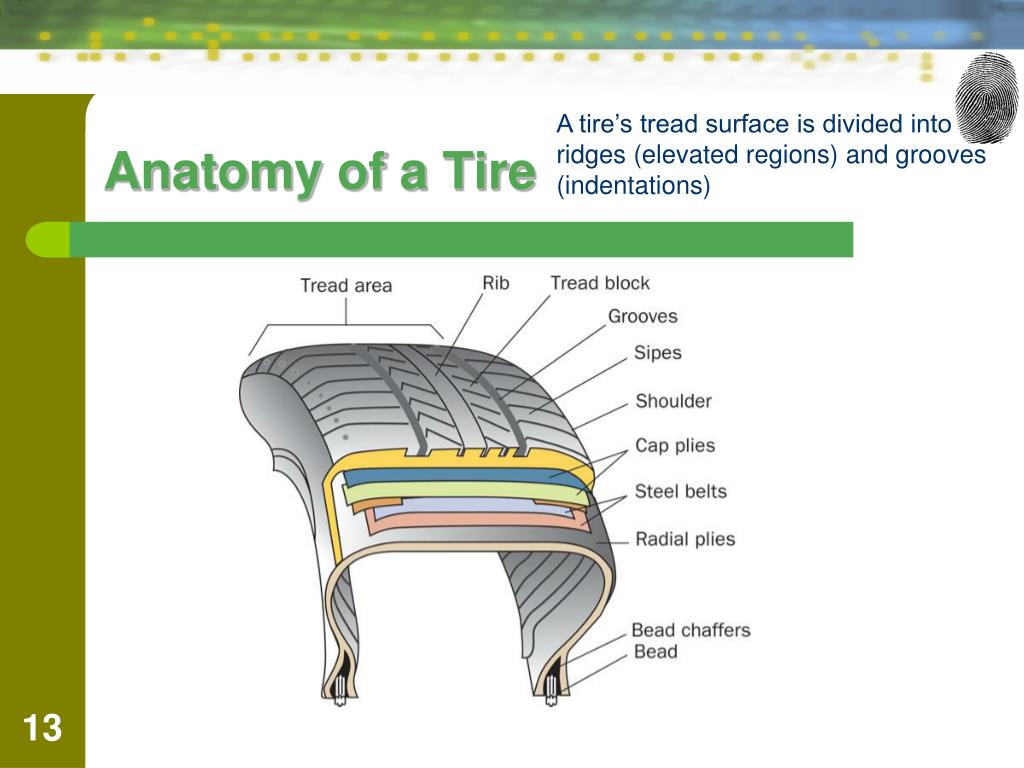 Anatomy of a Tire

A tire's tread surface is divided into ridges (elevated regions) and grooves (indentations)

Tread area
Rib
Tread block
Grooves
Sipes
Shoulder
Cap plies
Steel belts
Radial plies
Bead chaffers
Bead

13